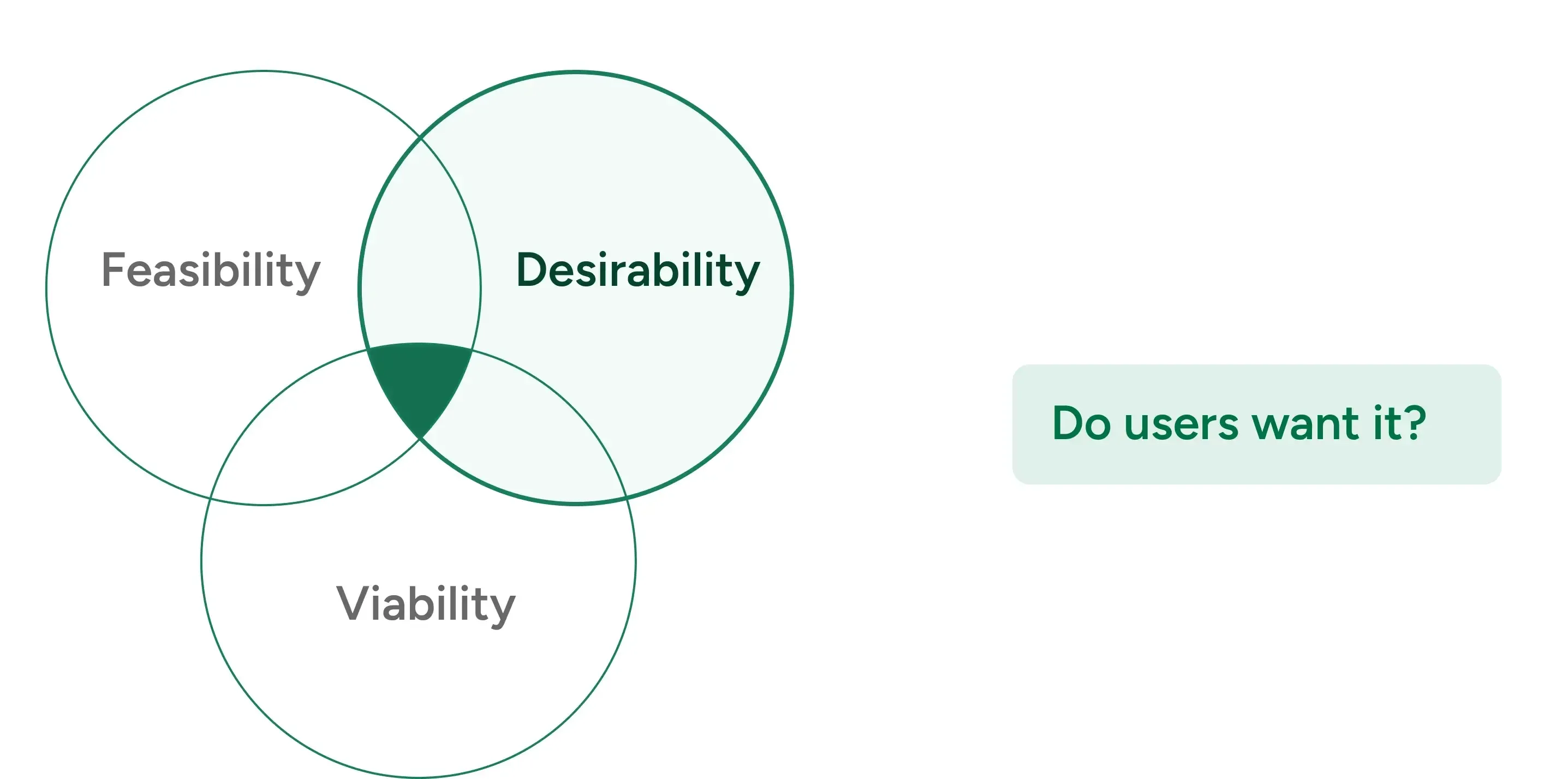 Feasibility

Desirability

Viability

Do users want it?